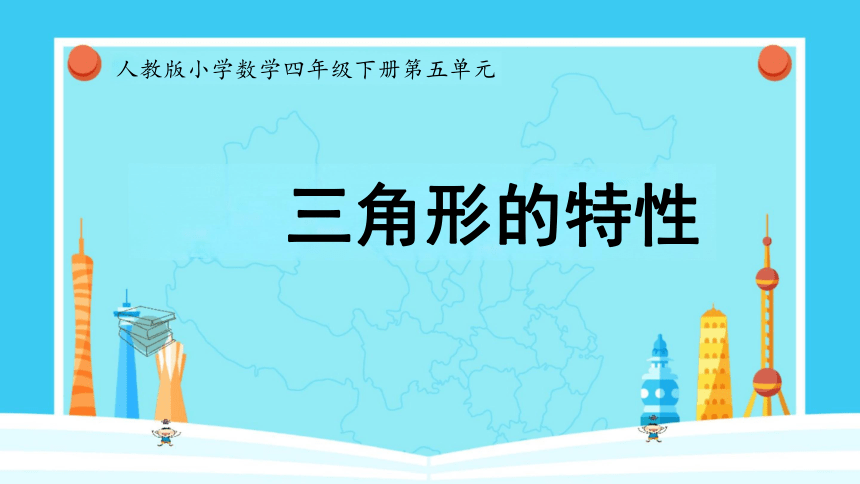 人教版小学数学四年级下册第五单元

三角形的特性